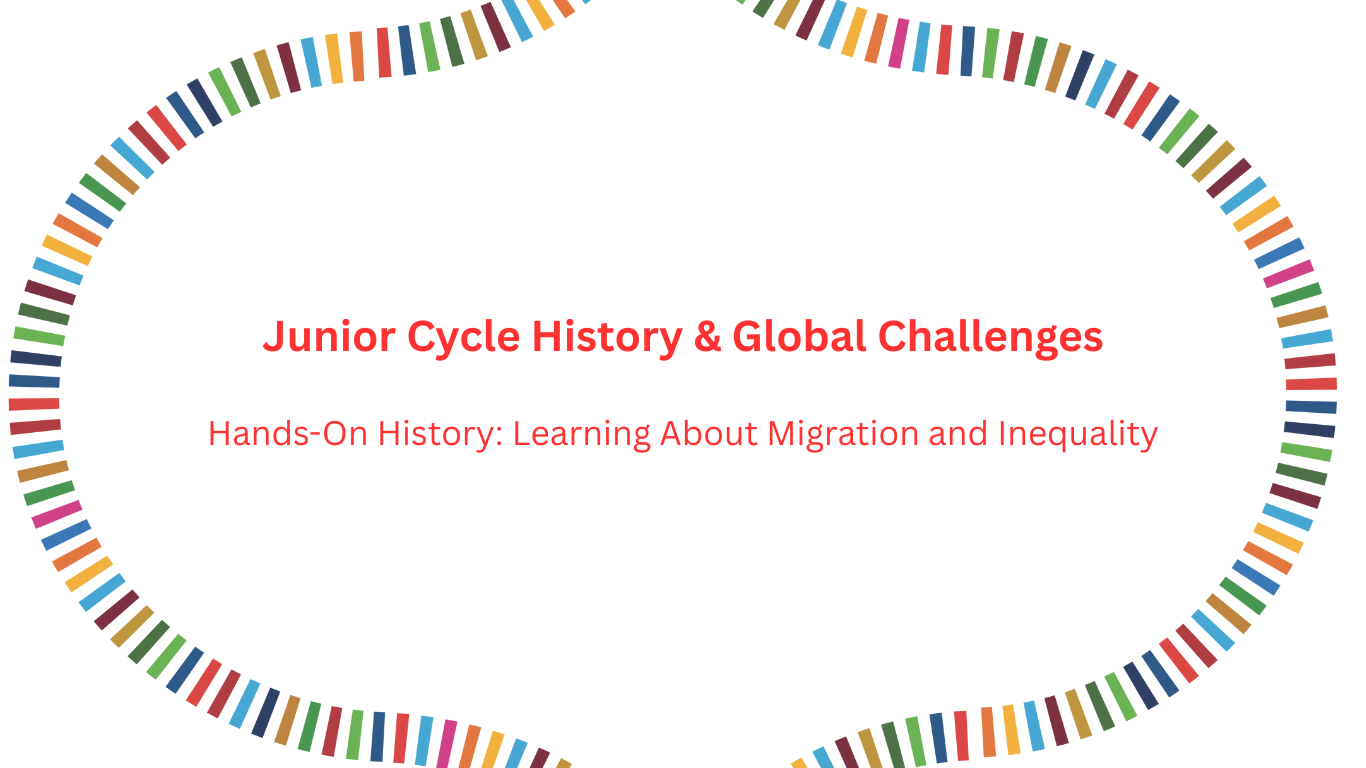 Junior Cycle History & Global Challenges

Hands-On History: Learning About Migration and Inequality